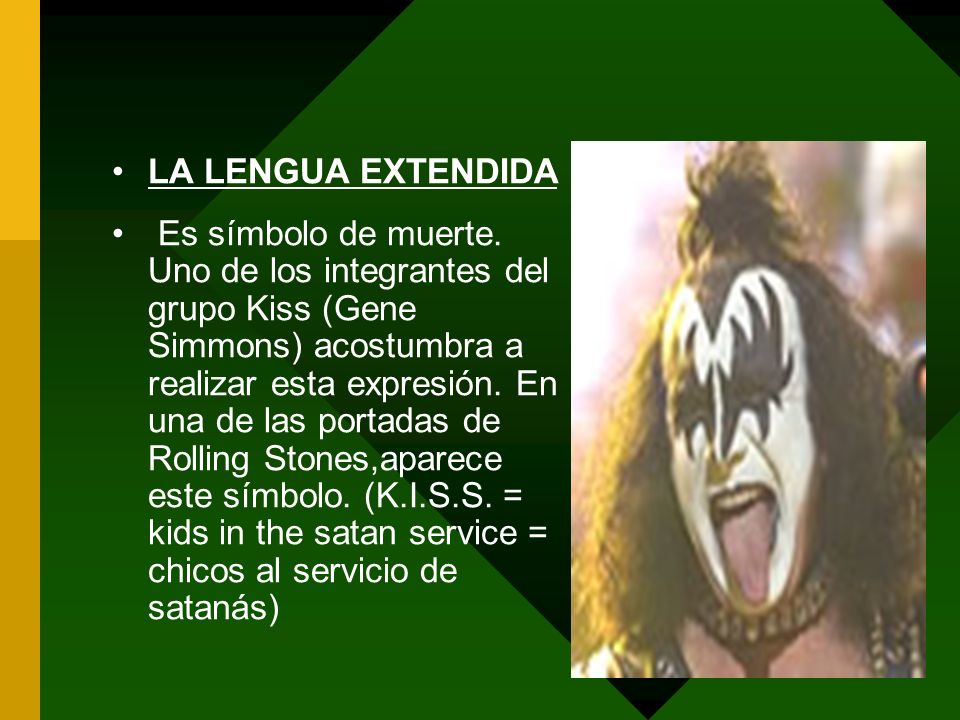 • LA LENGUA EXTENDIDA

• Es símbolo de muerte. Uno de los integrantes del grupo Kiss (Gene Simmons) acostumbra a realizar esta expresión. En una de las portadas de Rolling Stones,aparece este símbolo. (K.I.S.S. = kids in the satan service = chicos al servicio de satanás)